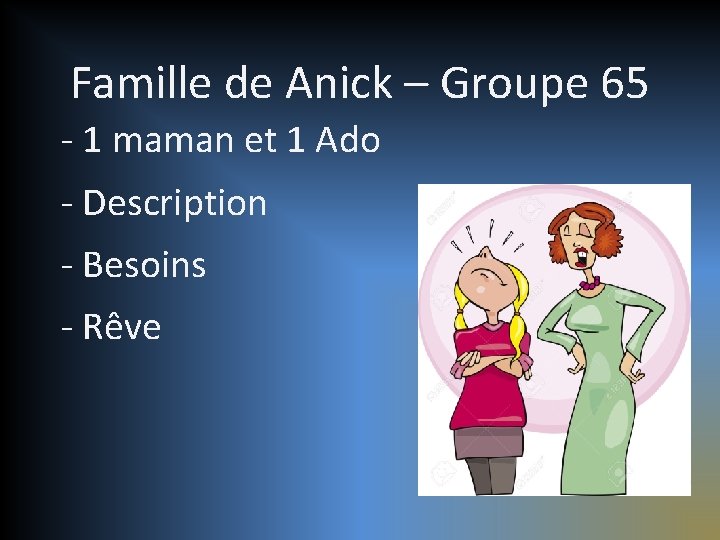 Famille de Anick – Groupe 65

- 1 maman et 1 Ado

- Description

- Besoins

- Rêve